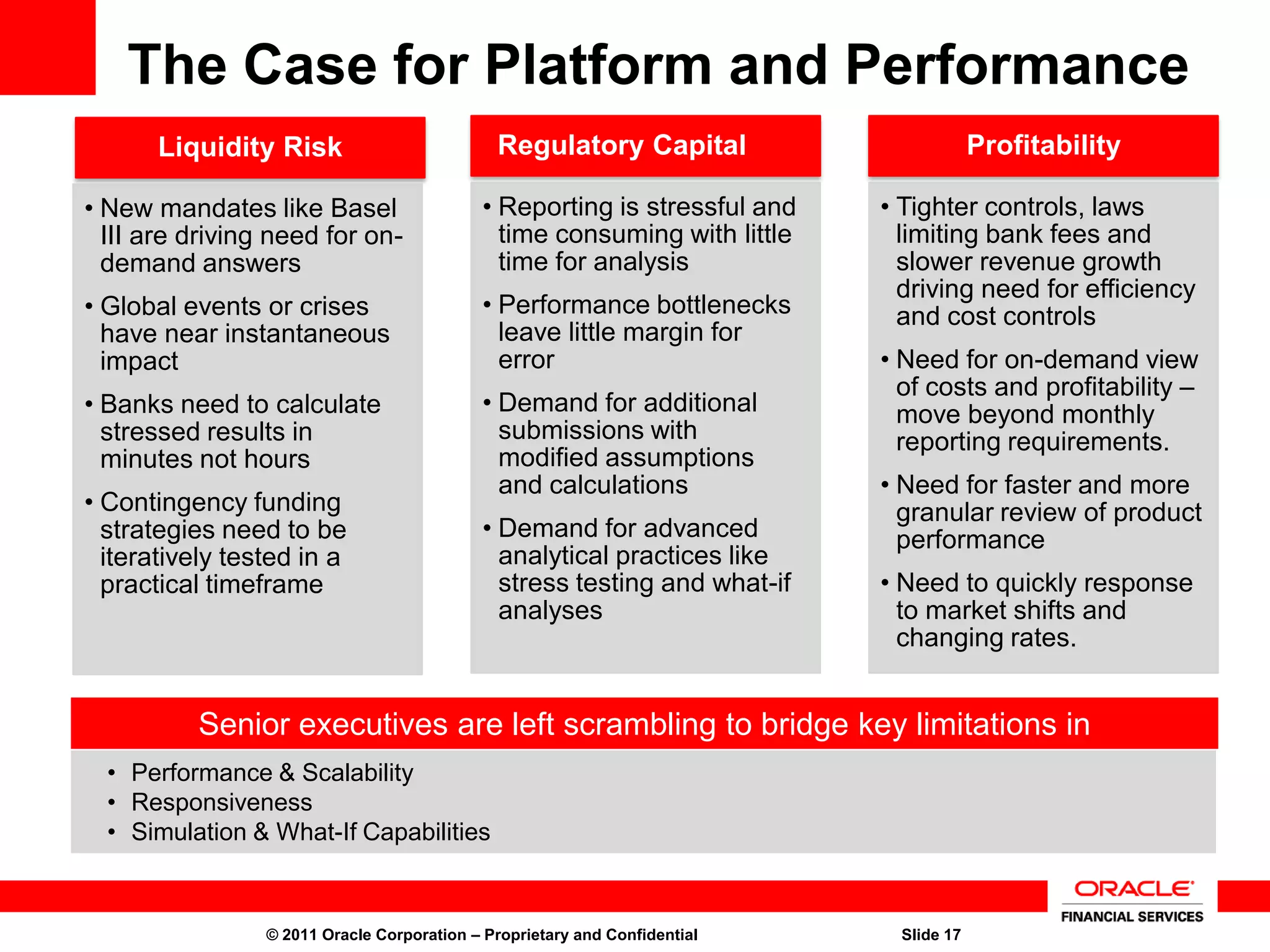 The Case for Platform and Performance

Liquidity Risk

• New mandates like Basel III are driving need for on-demand answers

• Global events or crises have near instantaneous impact

• Banks need to calculate stressed results in minutes not hours

• Contingency funding strategies need to be iteratively tested in a practical timeframe

Regulatory Capital

• Reporting is stressful and time consuming with little time for analysis

• Performance bottlenecks leave little margin for error

• Demand for additional submissions with modified assumptions and calculations

• Demand for advanced analytical practices like stress testing and what-if analyses

Profitability

• Tighter controls, laws limiting bank fees and slower revenue growth driving need for efficiency and cost controls

• Need for on-demand view of costs and profitability – move beyond monthly reporting requirements.

• Need for faster and more granular review of product performance

• Need to quickly response to market shifts and changing rates.

Senior executives are left scrambling to bridge key limitations in

• Performance & Scalability
• Responsiveness
• Simulation & What-If Capabilities

ORACLE
FINANCIAL SERVICES

© 2011 Oracle Corporation – Proprietary and Confidential

Slide 17